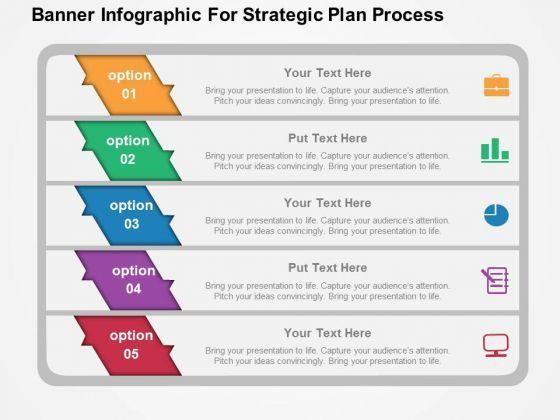 Banner Infographic For Strategic Plan Process

option 01

Your Text Here

Bring your presentation to life. Capture your audience's attention. Pitch your ideas convincingly. Bring your presentation to life.

option 02

Put Text Here

Bring your presentation to life. Capture your audience's attention. Pitch your ideas convincingly. Bring your presentation to life.

option 03

Your Text Here

Bring your presentation to life. Capture your audience's attention. Pitch your ideas convincingly. Bring your presentation to life.

option 04

Put Text Here

Bring your presentation to life. Capture your audience's attention. Pitch your ideas convincingly. Bring your presentation to life.

option 05

Your Text Here

Bring your presentation to life. Capture your audience's attention. Pitch your ideas convincingly. Bring your presentation to life.